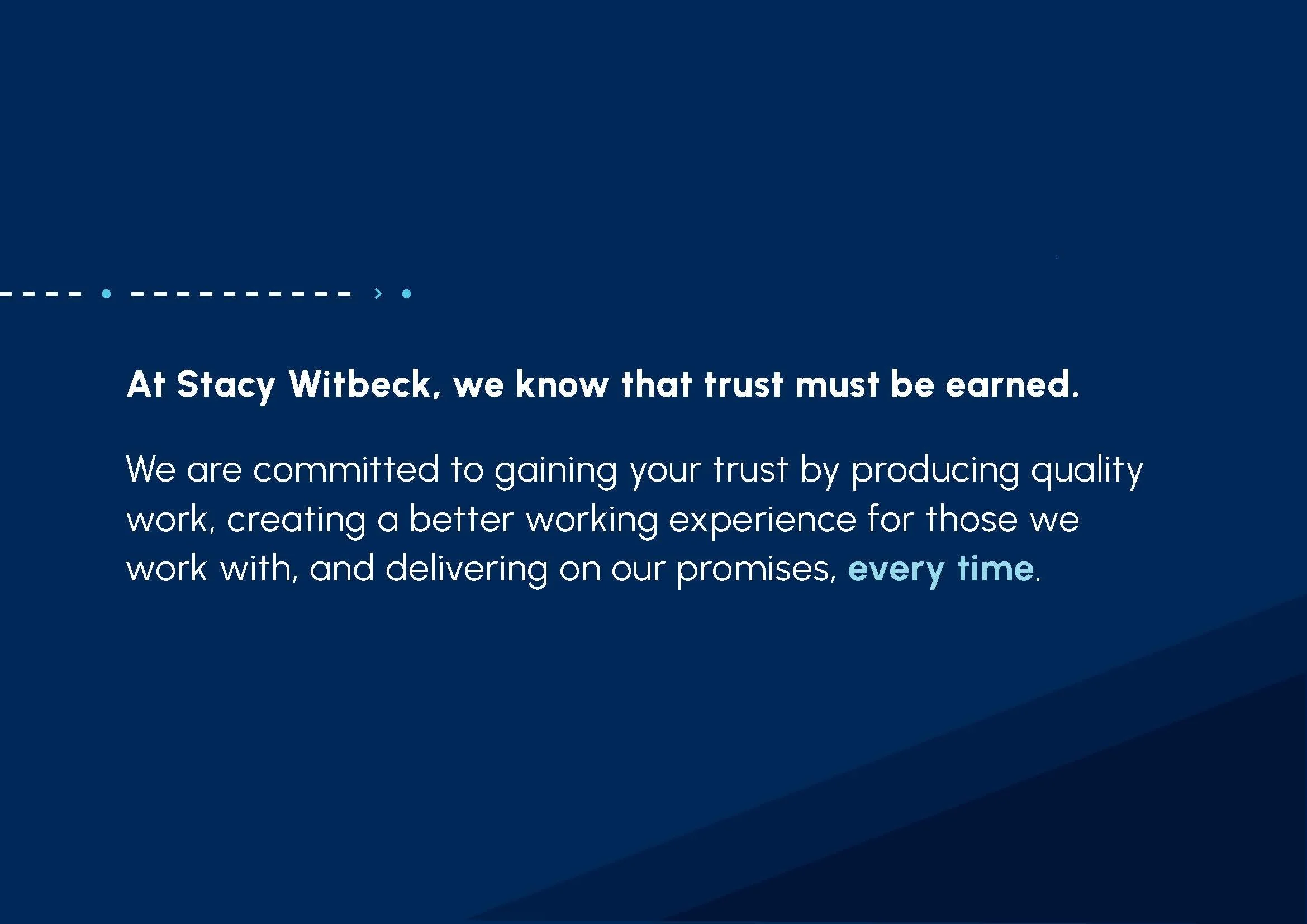 At Stacy Witbeck, we know that trust must be earned.

We are committed to gaining your trust by producing quality work, creating a better working experience for those we work with, and delivering on our promises, every time.